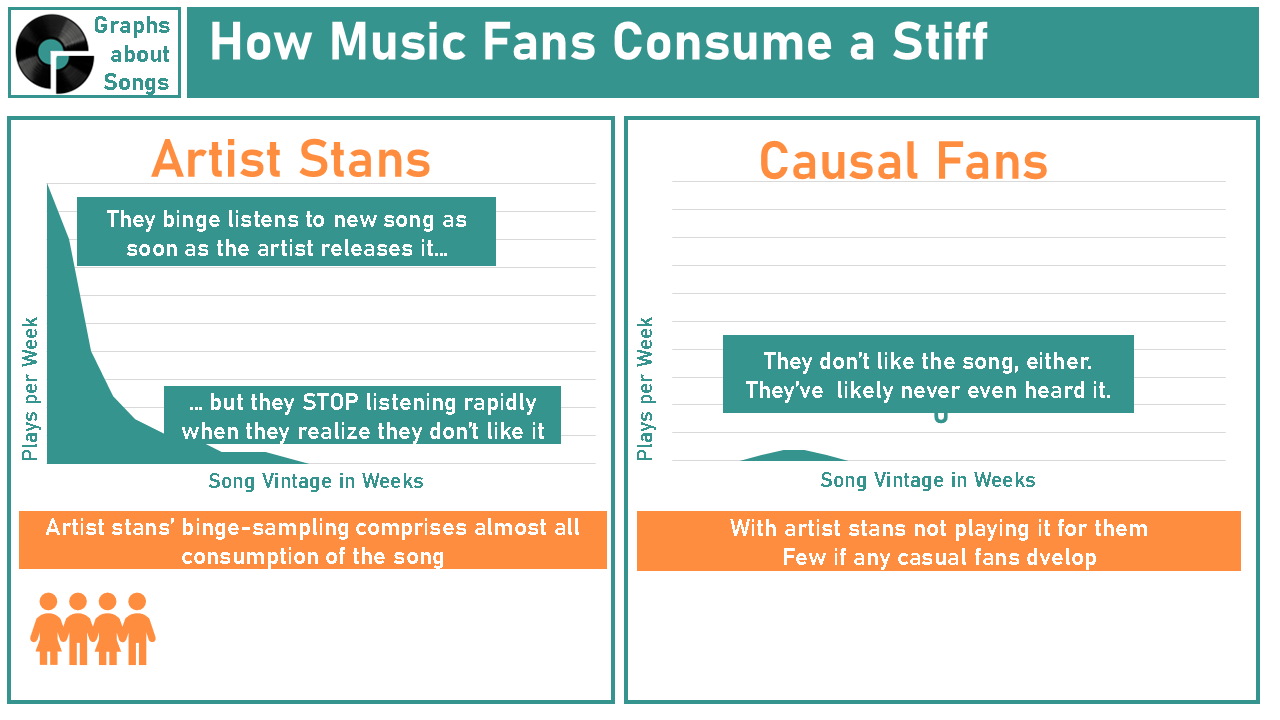 Graphs about Songs

How Music Fans Consume a Stiff

Artist Stans

They binge listens to new song as soon as the artist releases it…

… but they STOP listening rapidly when they realize they don't like it

Plays per Week

Song Vintage in Weeks

Artist stans' binge-sampling comprises almost all consumption of the song

Causal Fans

They don't like the song, either. They've likely never even heard it.

Plays per Week

Song Vintage in Weeks

With artist stans not playing it for them Few if any casual fans dvelop